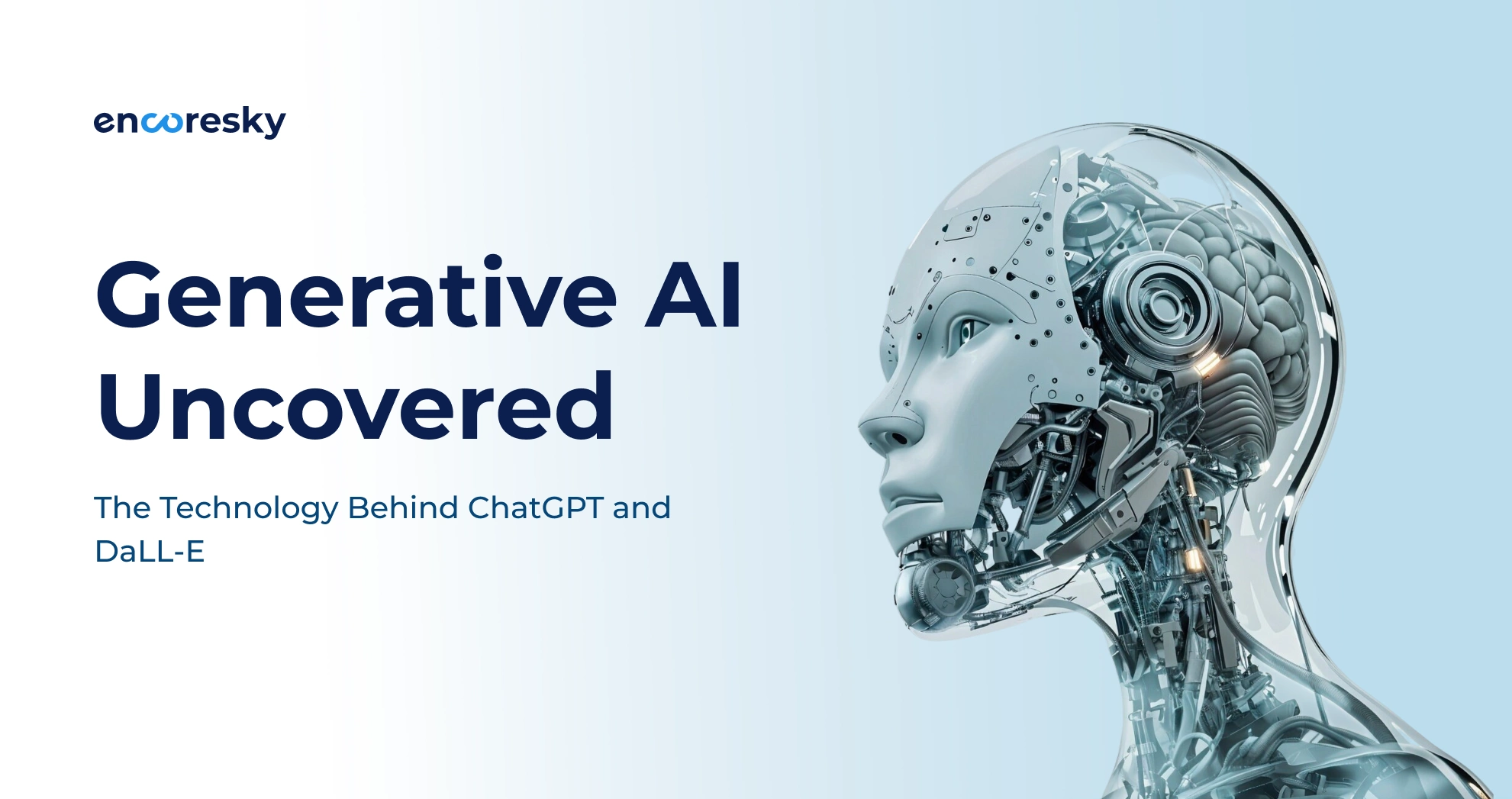 encoresky

Generative AI Uncovered

The Technology Behind ChatGPT and DaLL-E